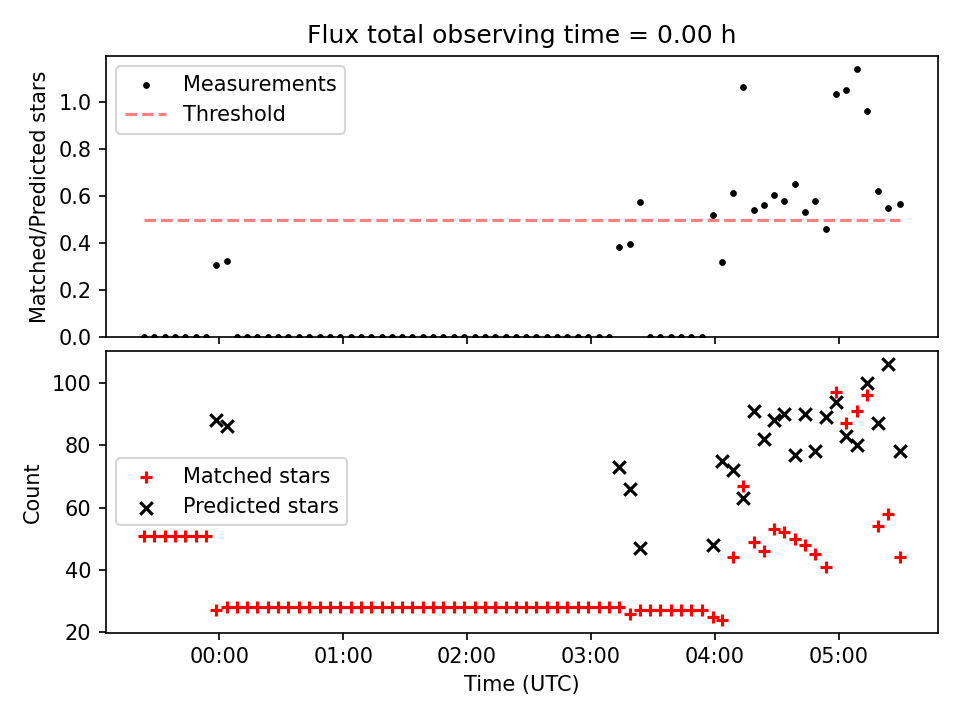 Flux total observing time = 0.00 h

Measurements
Threshold

Matched/Predicted stars

1.0
0.8
0.6
0.4
0.2
0.0

Matched stars
Predicted stars

Count

100
80
60
40
20

00:00
01:00
02:00
03:00
04:00
05:00

Time (UTC)